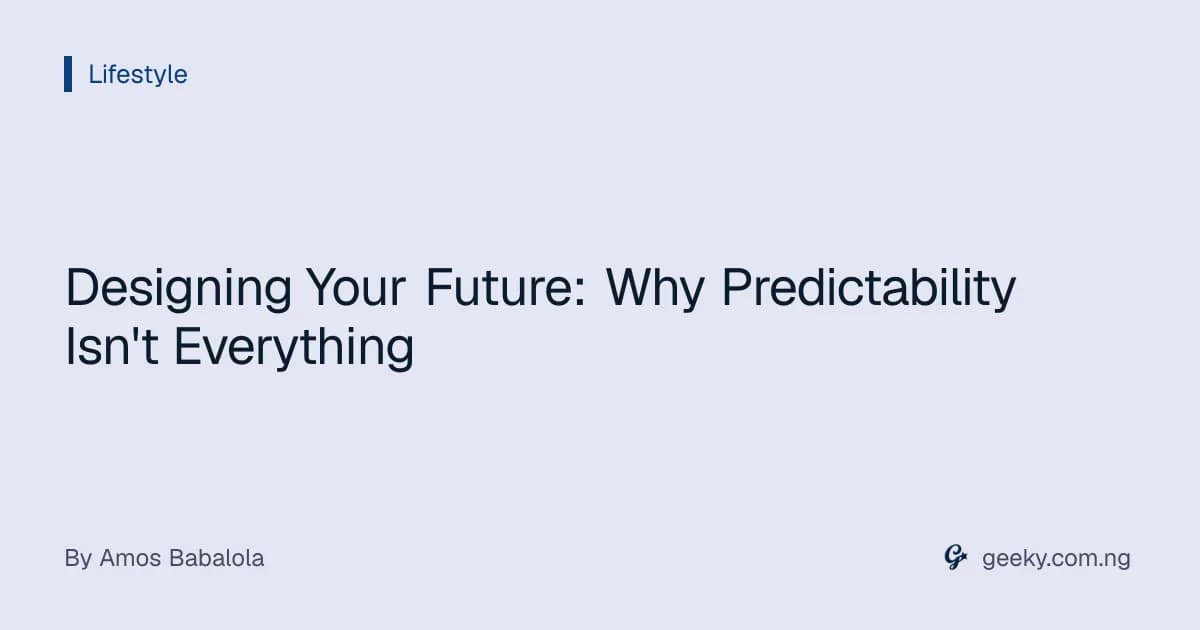 Lifestyle

Designing Your Future: Why Predictability Isn't Everything

By Amos Babalola

geeky.com.ng